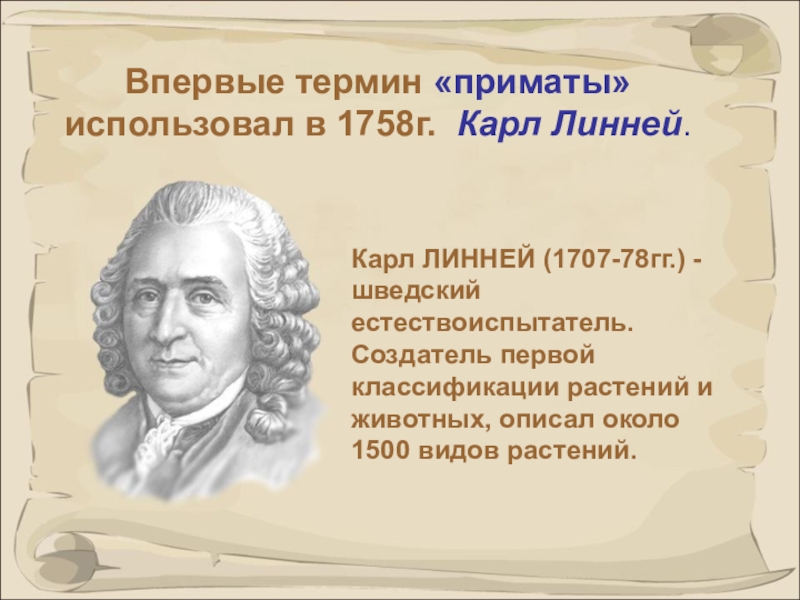 Впервые термин «приматы» использовал в 1758г. Карл Линней.

Карл ЛИННЕЙ (1707-78гг.) - шведский естествоиспытатель. Создатель первой классификации растений и животных, описал около 1500 видов растений.